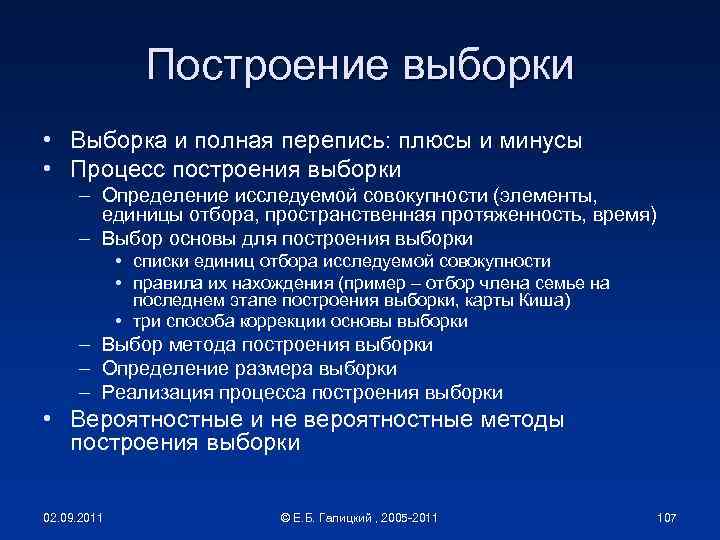 Построение выборки

• Выборка и полная перепись: плюсы и минусы
• Процесс построения выборки
– Определение исследуемой совокупности (элементы, единицы отбора, пространственная протяженность, время)
– Выбор основы для построения выборки
• списки единиц отбора исследуемой совокупности
• правила их нахождения (пример – отбор члена семье на последнем этапе построения выборки, карты Киша)
• три способа коррекции основы выборки
– Выбор метода построения выборки
– Определение размера выборки
– Реализация процесса построения выборки
• Вероятностные и не вероятностные методы построения выборки

02.09.2011
© Е.Б. Галицкий , 2005-2011
107